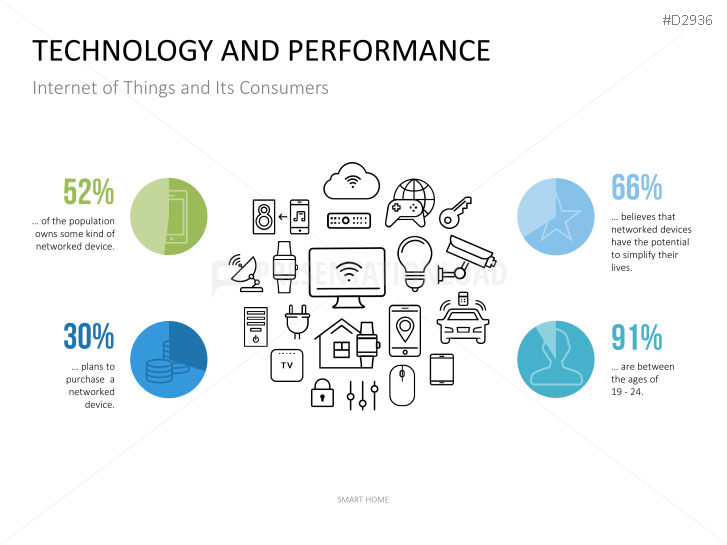 #D2936

TECHNOLOGY AND PERFORMANCE

Internet of Things and Its Consumers

52%

... of the population owns some kind of networked device.

30%

... plans to purchase a networked device.

TV

PRESENTATIONLOAD

66%

... believes that networked devices have the potential to simplify their lives.

91%

... are between the ages of 19 - 24.

SMART HOME